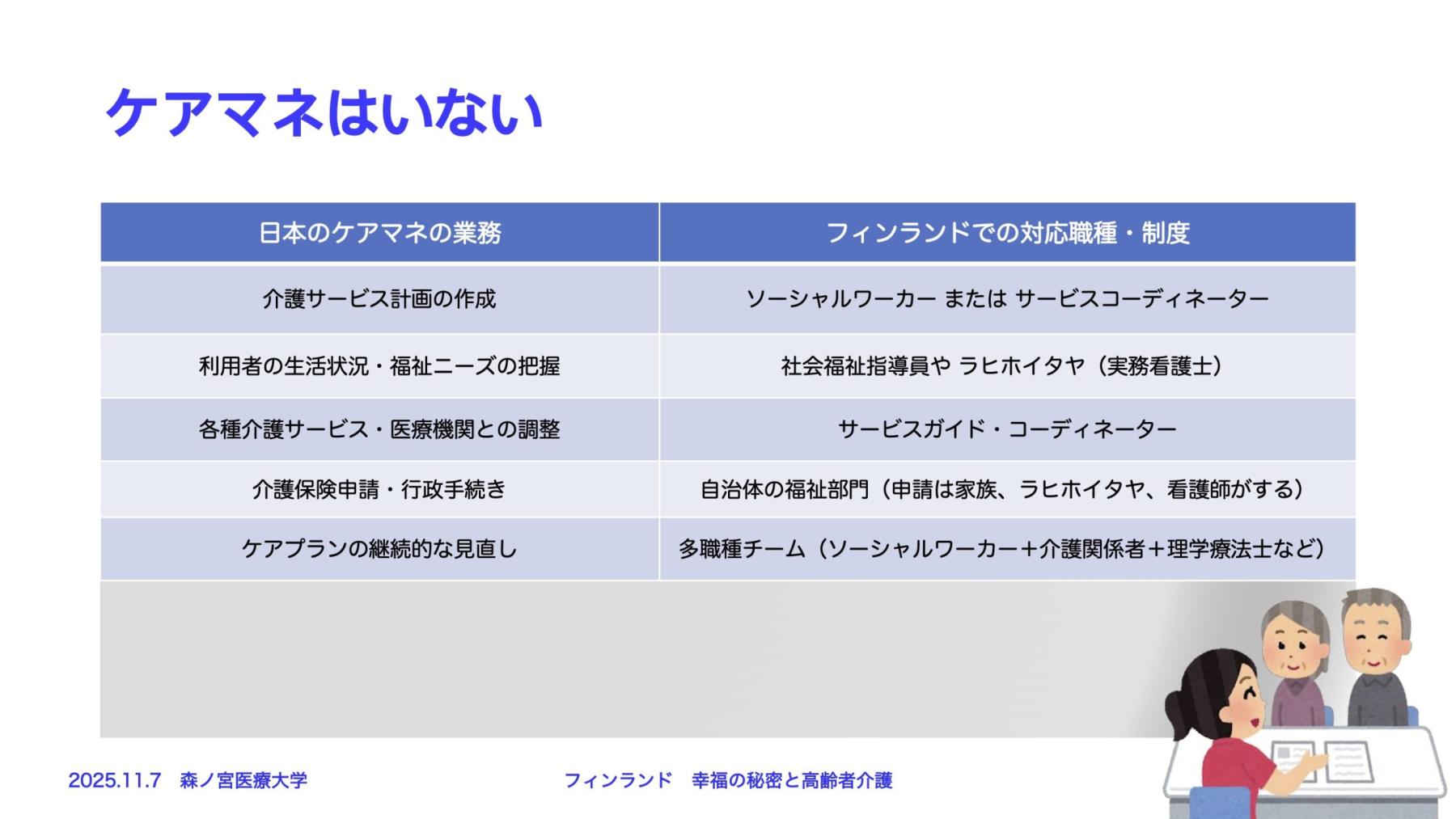 ケアマネはいない

| 日本のケアマネの業務 | フィンランドでの対応職種・制度 |
|---|---|
| 介護サービス計画の作成 | ソーシャルワーカー または サービスコーディネーター |
| 利用者の生活状況・福祉ニーズの把握 | 社会福祉指導員や ラヒホイタヤ（実務看護士） |
| 各種介護サービス・医療機関との調整 | サービスガイド・コーディネーター |
| 介護保険申請・行政手続き | 自治体の福祉部門（申請は家族、ラヒホイタヤ、看護師がする） |
| ケアプランの継続的な見直し | 多職種チーム（ソーシャルワーカー＋介護関係者＋理学療法士など） |

2025.11.7　森ノ宮医療大学

フィンランド　幸福の秘密と高齢者介護